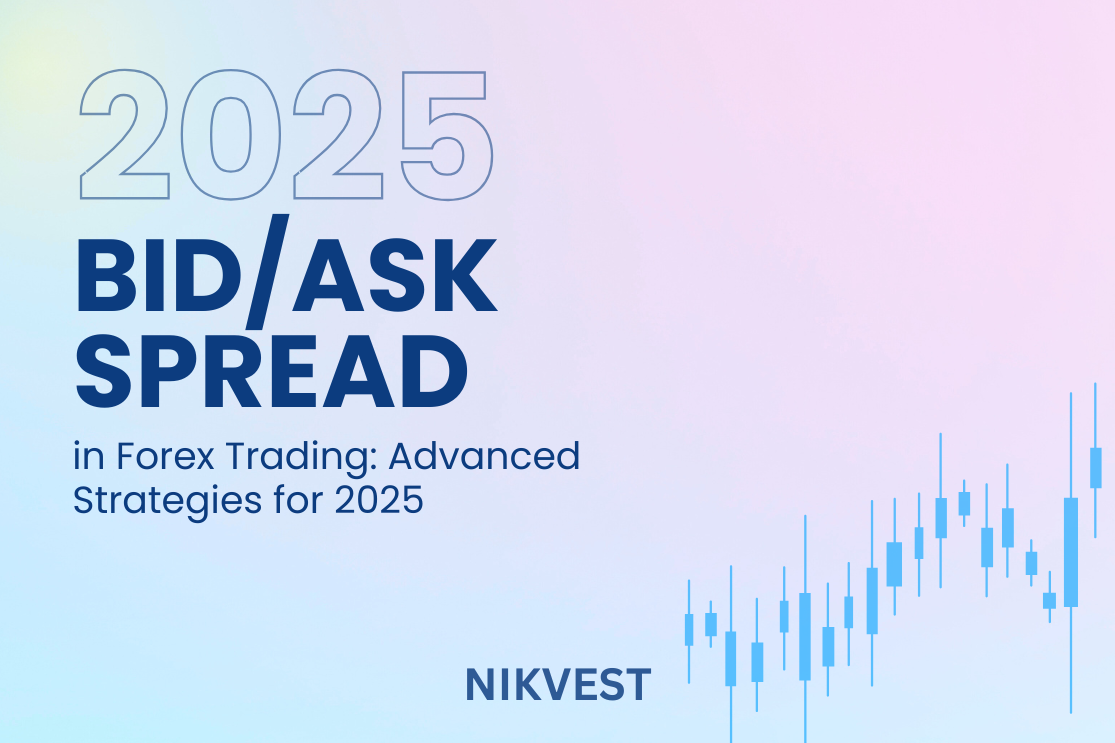 2025
BID/ASK SPREAD
in Forex Trading: Advanced Strategies for 2025

NIKVEST